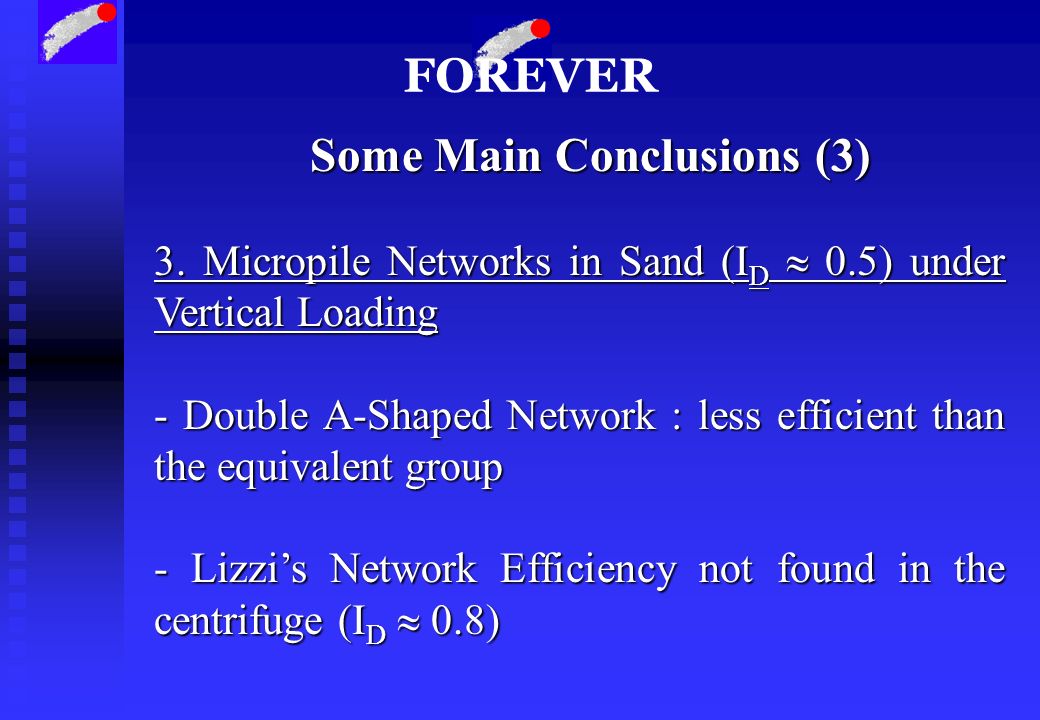 FOREVER

Some Main Conclusions (3)

3. Micropile Networks in Sand ($I_D \approx 0.5$) under Vertical Loading

- Double A-Shaped Network : less efficient than the equivalent group

- Lizzi's Network Efficiency not found in the centrifuge ($I_D \approx 0.8$)